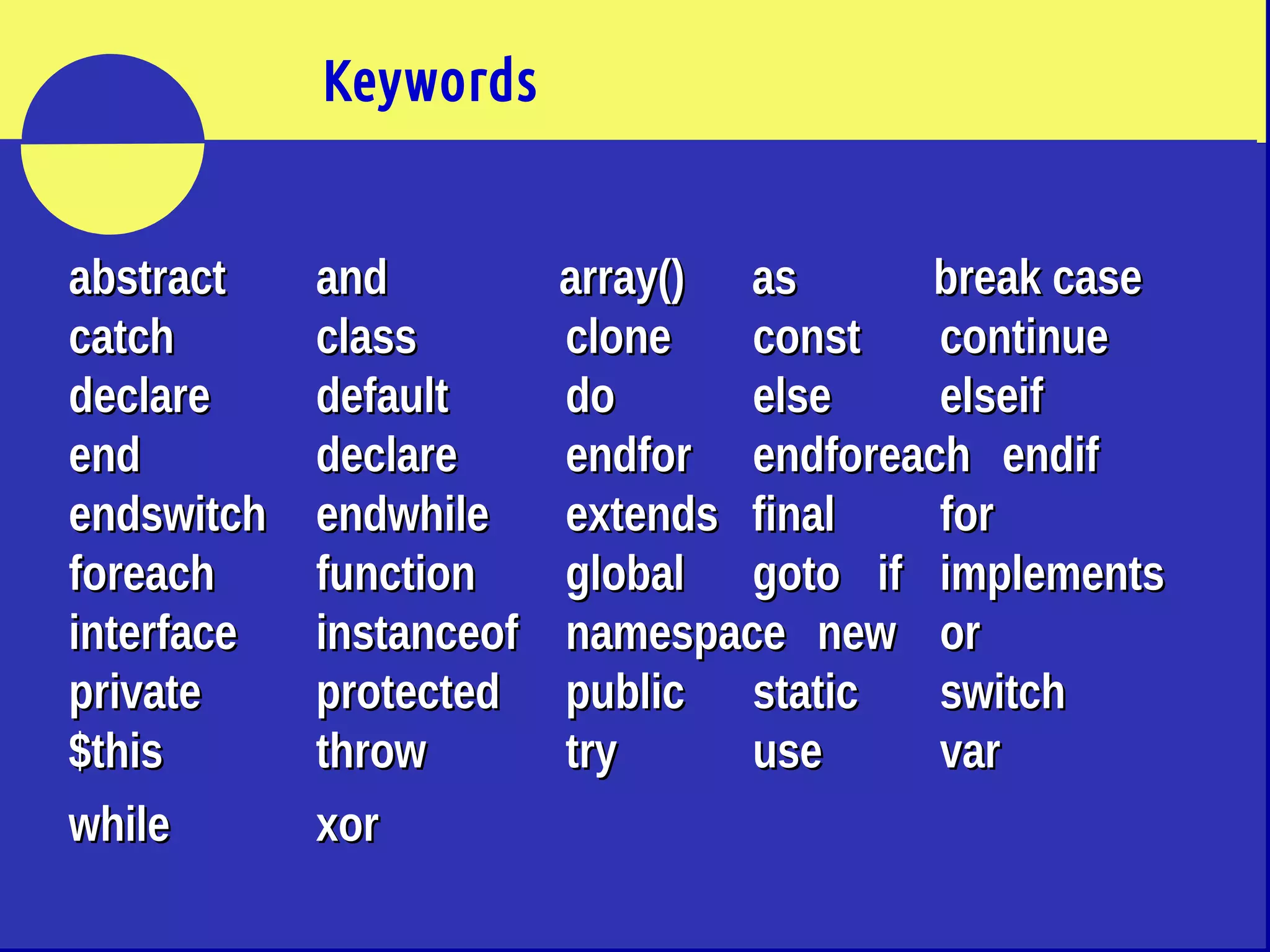 Keywords

abstract and array() as break case
catch class clone const continue
declare default do else elseif
end declare endfor endforeach endif
endswitch endwhile extends final for
foreach function global goto if implements
interface instanceof namespace new or
private protected public static switch
$this throw try use var
while xor